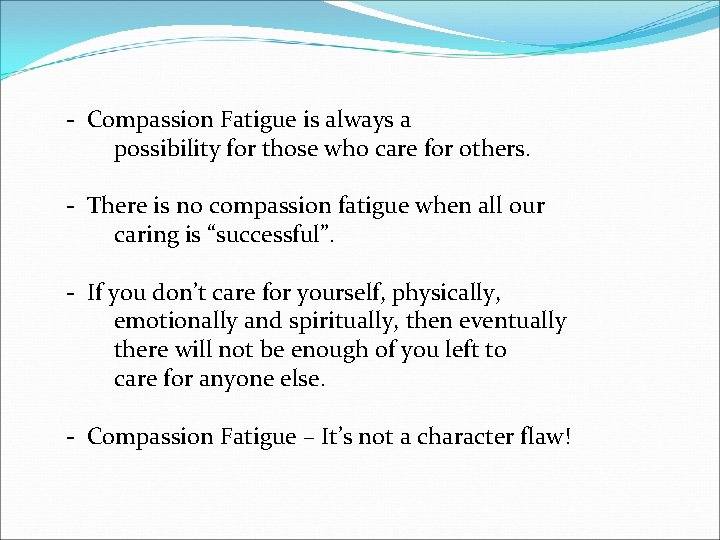 - Compassion Fatigue is always a possibility for those who care for others.

- There is no compassion fatigue when all our caring is “successful”.

- If you don’t care for yourself, physically, emotionally and spiritually, then eventually there will not be enough of you left to care for anyone else.

- Compassion Fatigue – It’s not a character flaw!